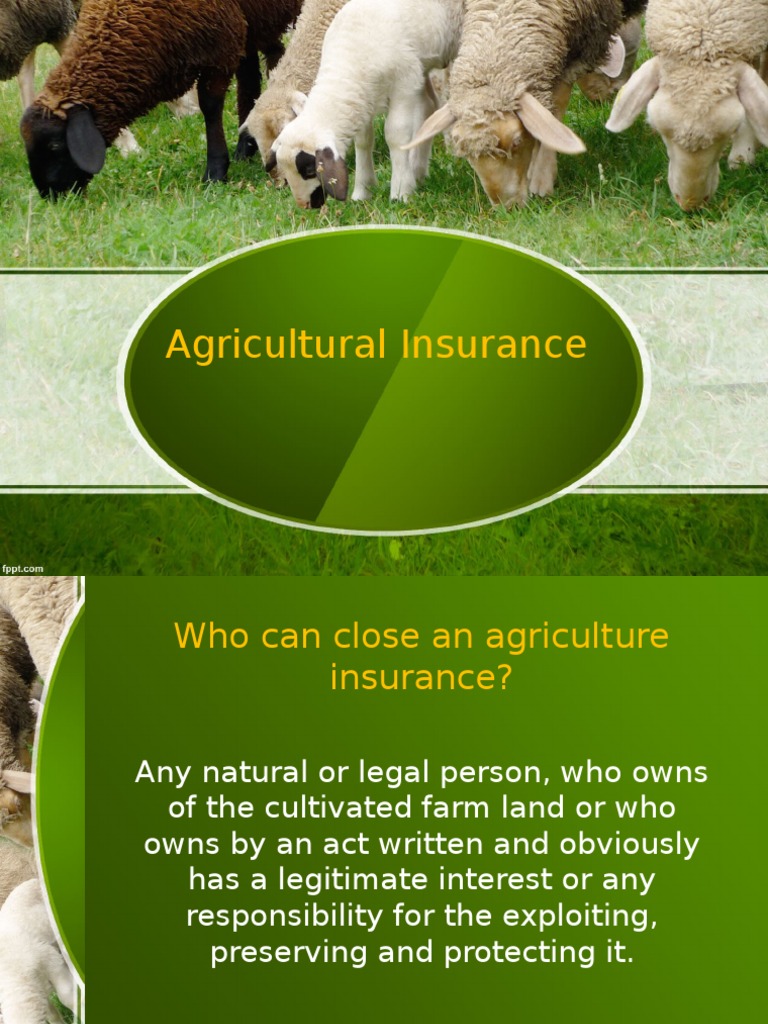 Agricultural Insurance

fppt.com

Who can close an agriculture insurance?

Any natural or legal person, who owns of the cultivated farm land or who owns by an act written and obviously has a legitimate interest or any responsibility for the exploiting, preserving and protecting it.